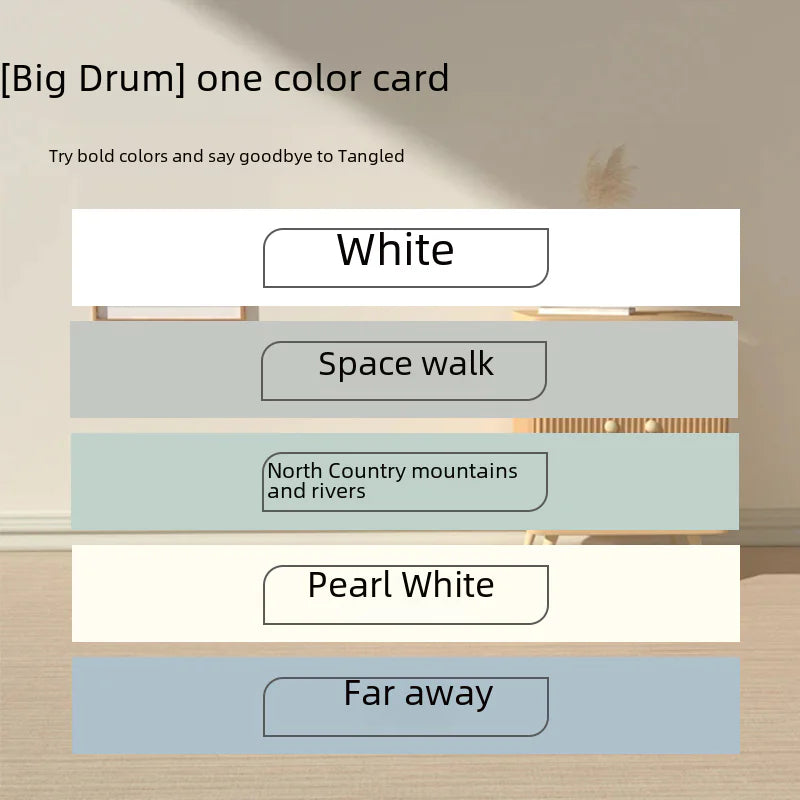 [Big Drum] one color card

Try bold colors and say goodbye to Tangled

White

Space walk

North Country mountains and rivers

Pearl White

Far away